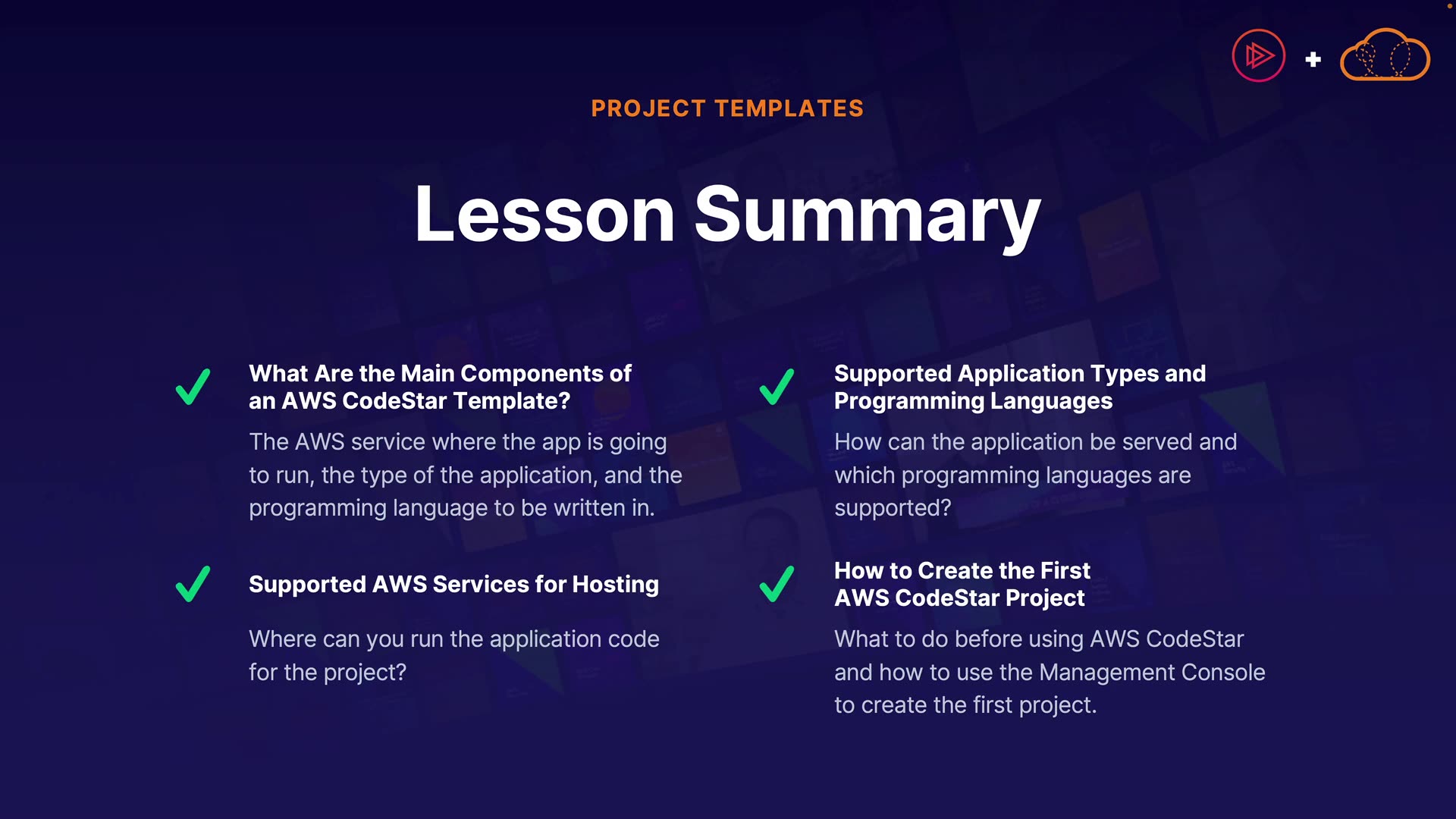 PROJECT TEMPLATES

Lesson Summary

What Are the Main Components of an AWS CodeStar Template?

The AWS service where the app is going to run, the type of the application, and the programming language to be written in.

Supported AWS Services for Hosting

Where can you run the application code for the project?

Supported Application Types and Programming Languages

How can the application be served and which programming languages are supported?

How to Create the First AWS CodeStar Project

What to do before using AWS CodeStar and how to use the Management Console to create the first project.